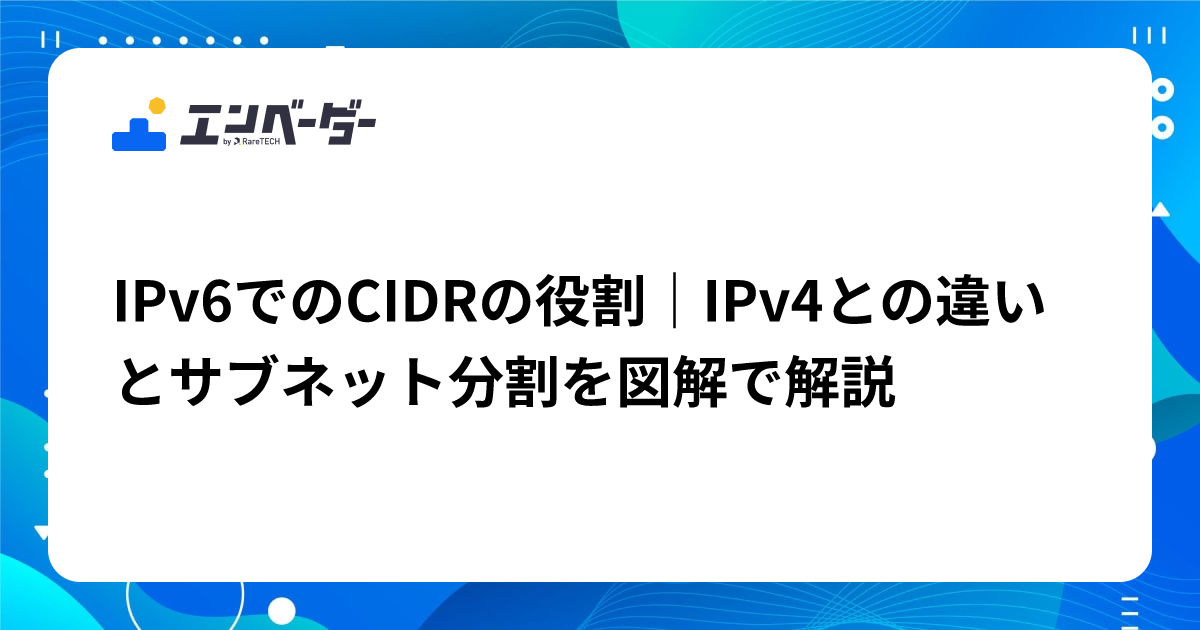 エンベーダー
by RareTECH

IPv6でのCIDRの役割｜IPv4との違いとサブネット分割を図解で解説